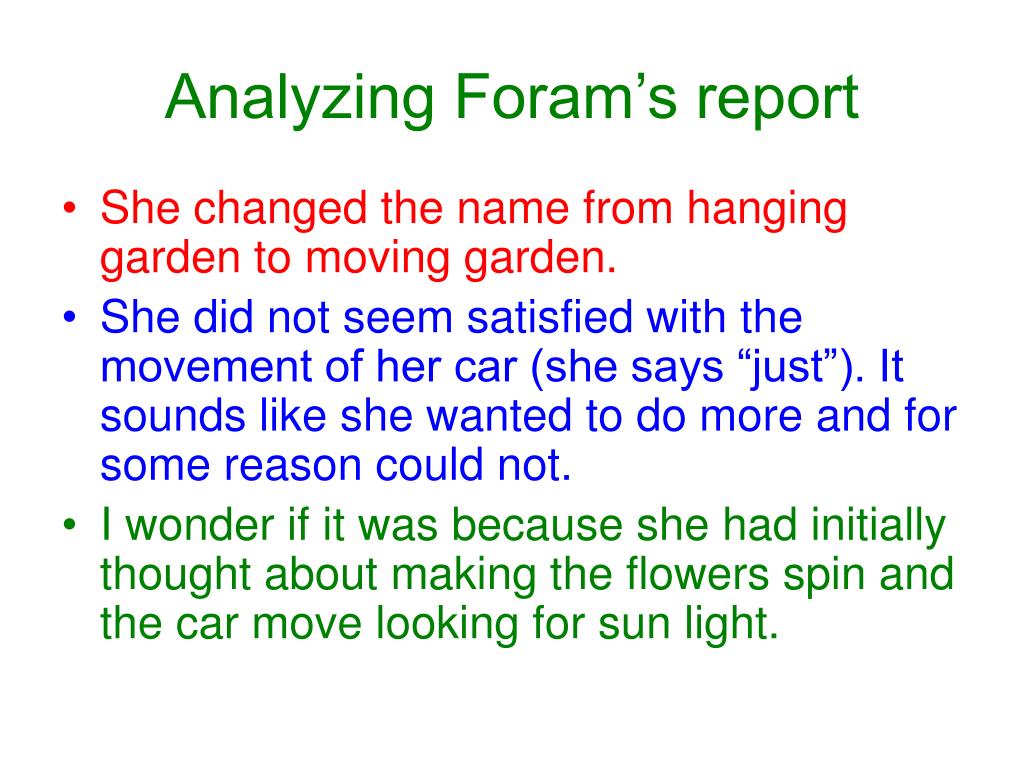 Analyzing Foram’s report

• She changed the name from hanging garden to moving garden.
• She did not seem satisfied with the movement of her car (she says “just”). It sounds like she wanted to do more and for some reason could not.
• I wonder if it was because she had initially thought about making the flowers spin and the car move looking for sun light.